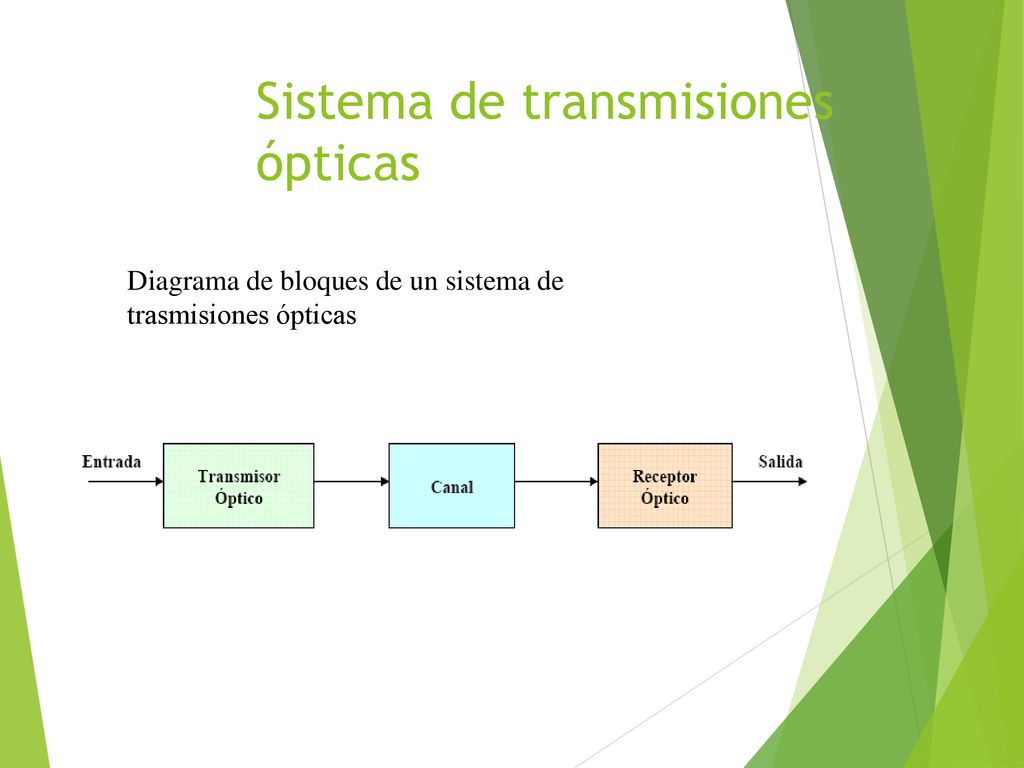 Sistema de transmisiones ópticas

Diagrama de bloques de un sistema de trasmisiones ópticas

Entrada

Transmisor Óptico

Canal

Receptor Óptico

Salida